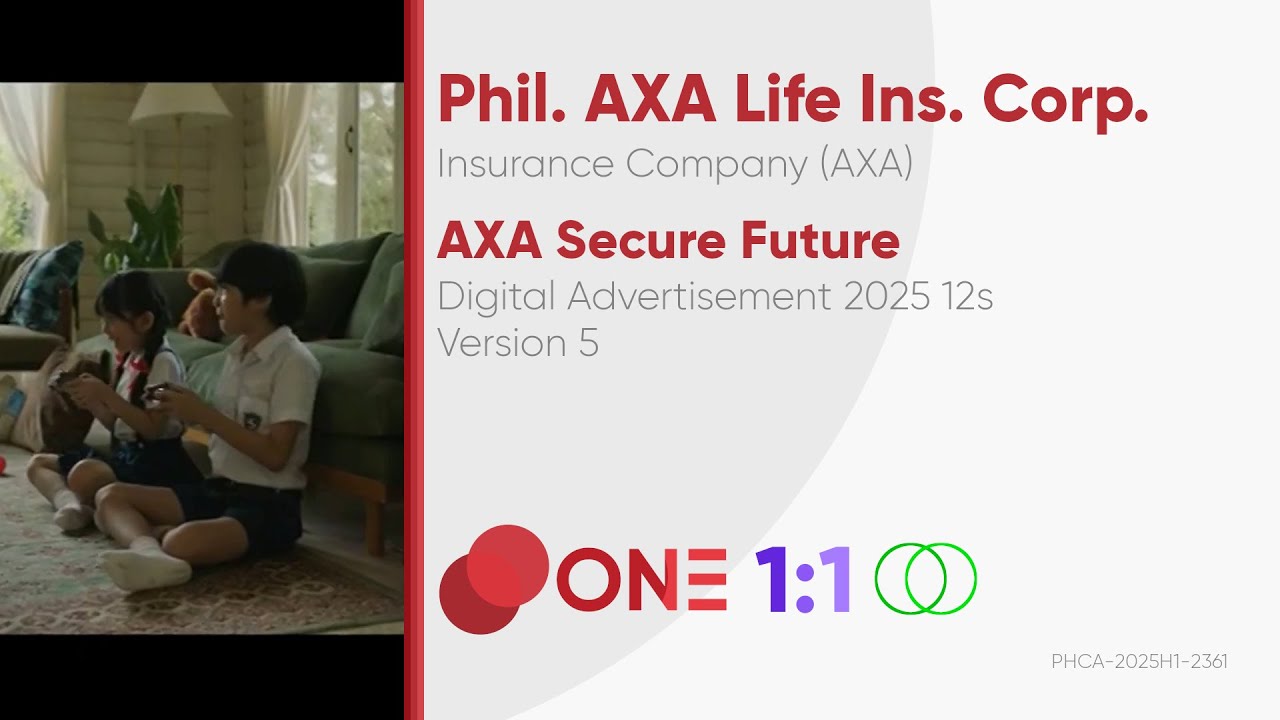 Phil. AXA Life Ins. Corp.
Insurance Company (AXA)

AXA Secure Future
Digital Advertisement 2025 12s
Version 5

ONE 1:1

PHCA-2025H1-2361